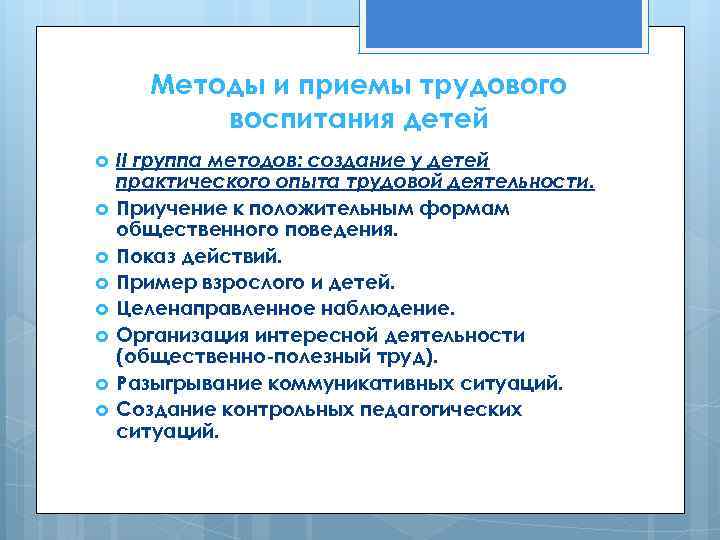 Методы и приемы трудового воспитания детей

II группа методов: создание у детей практического опыта трудовой деятельности.
Приучение к положительным формам общественного поведения.
Показ действий.
Пример взрослого и детей.
Целенаправленное наблюдение.
Организация интересной деятельности (общественно-полезный труд).
Разыгрывание коммуникативных ситуаций.
Создание контрольных педагогических ситуаций.